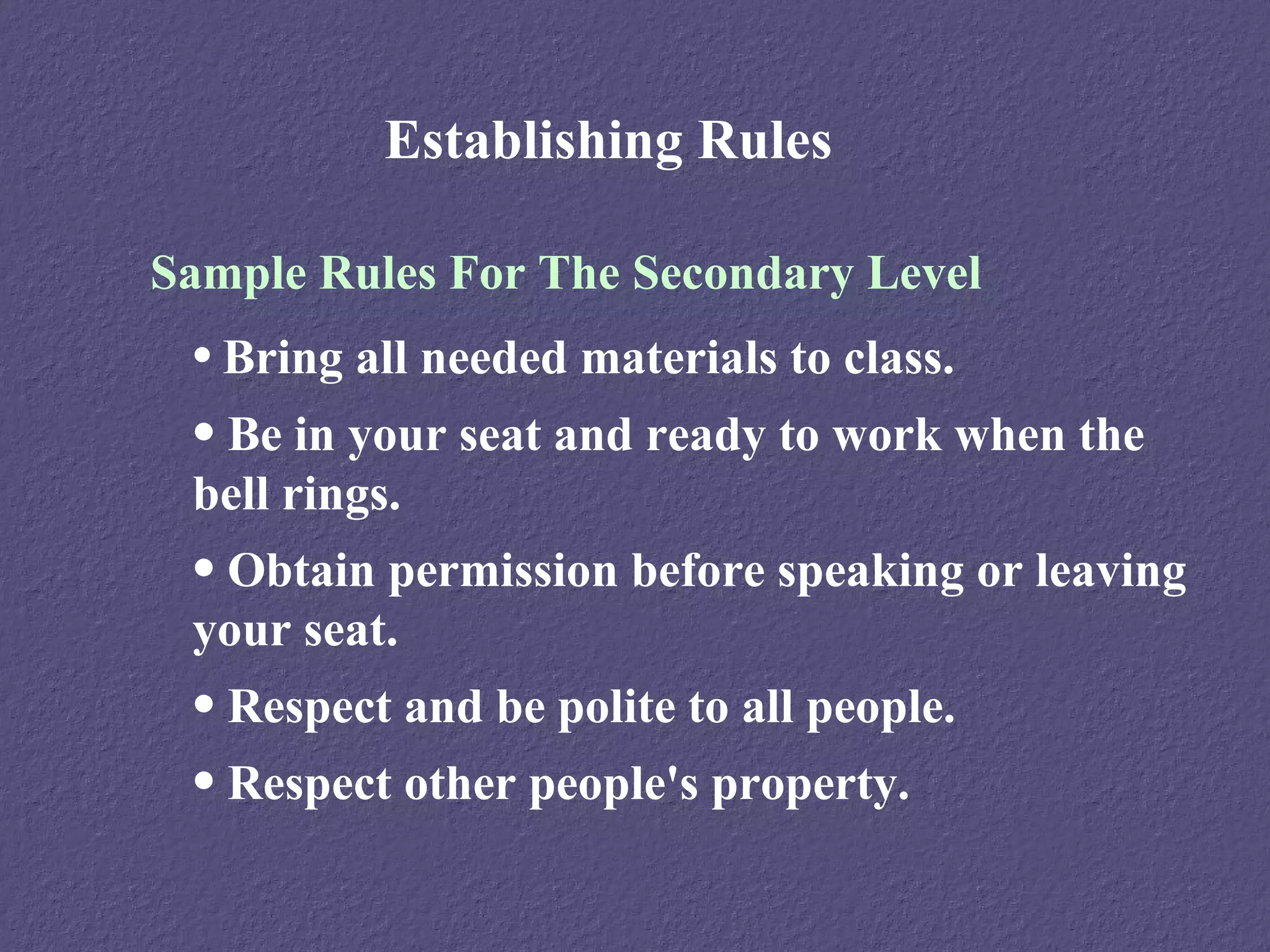 Establishing Rules

Sample Rules For The Secondary Level

• Bring all needed materials to class.

• Be in your seat and ready to work when the bell rings.

• Obtain permission before speaking or leaving your seat.

• Respect and be polite to all people.

• Respect other people's property.